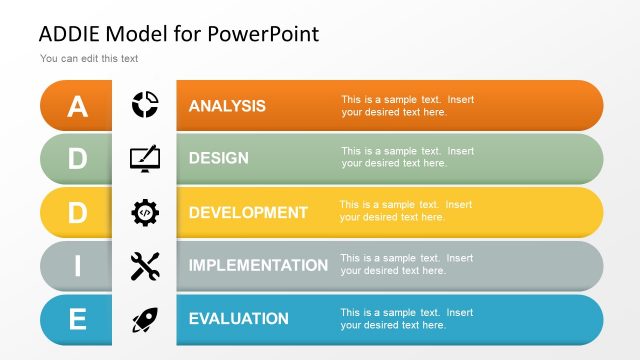 ADDIE Model for PowerPoint

You can edit this text

A
ANALYSIS
This is a sample text. Insert your desired text here.

D
DESIGN
This is a sample text. Insert your desired text here.

D
DEVELOPMENT
This is a sample text. Insert your desired text here.

I
IMPLEMENTATION
This is a sample text. Insert your desired text here.

E
EVALUATION
This is a sample text. Insert your desired text here.